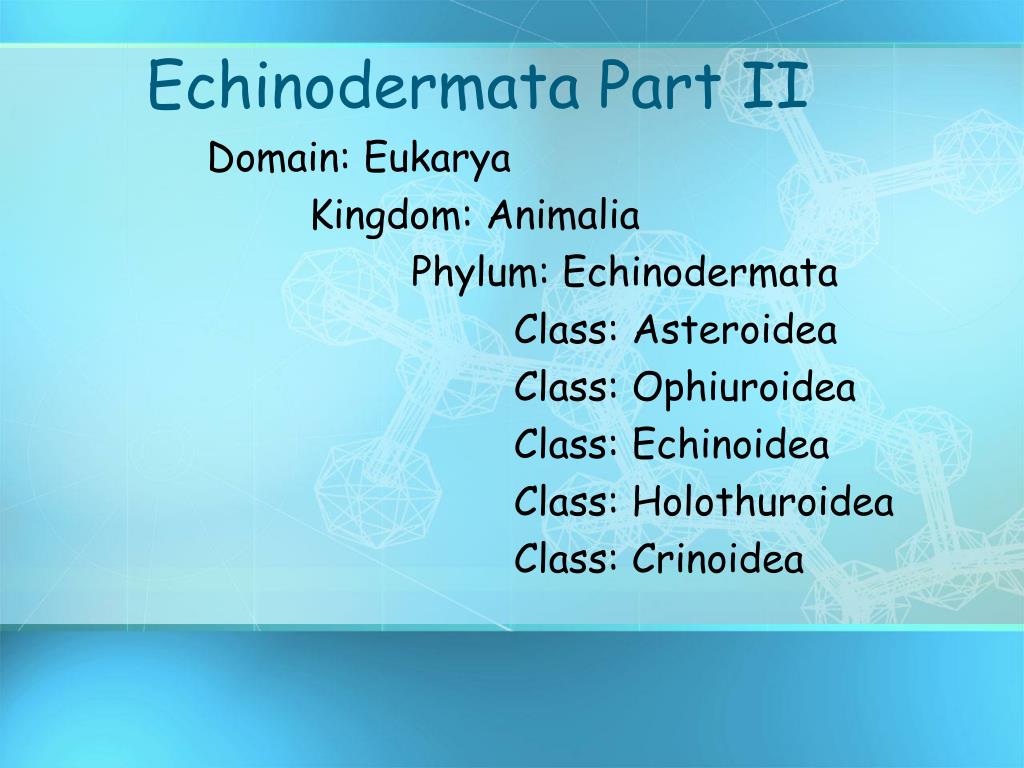 Echinodermata Part II

Domain: Eukarya

Kingdom: Animalia

Phylum: Echinodermata

Class: Asteroidea

Class: Ophiuroidea

Class: Echinoidea

Class: Holothuroidea

Class: Crinoidea